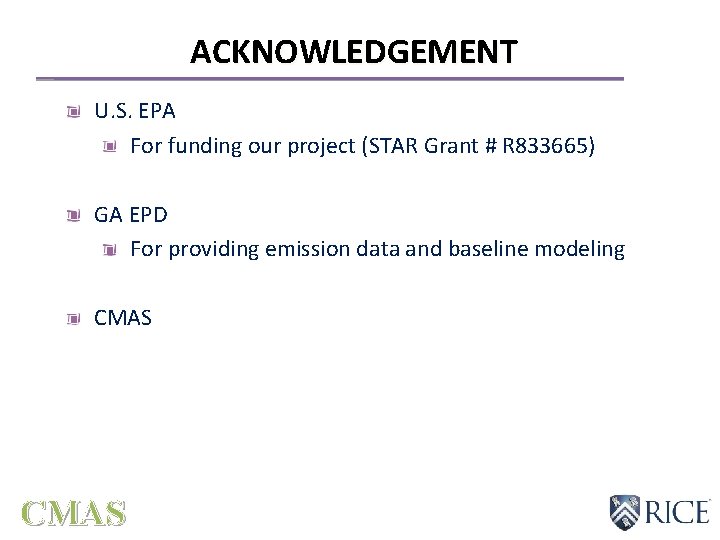 ACKNOWLEDGEMENT

• U.S. EPA
• For funding our project (STAR Grant # R833665)

• GA EPD
• For providing emission data and baseline modeling

• CMAS

CMAS

RICE